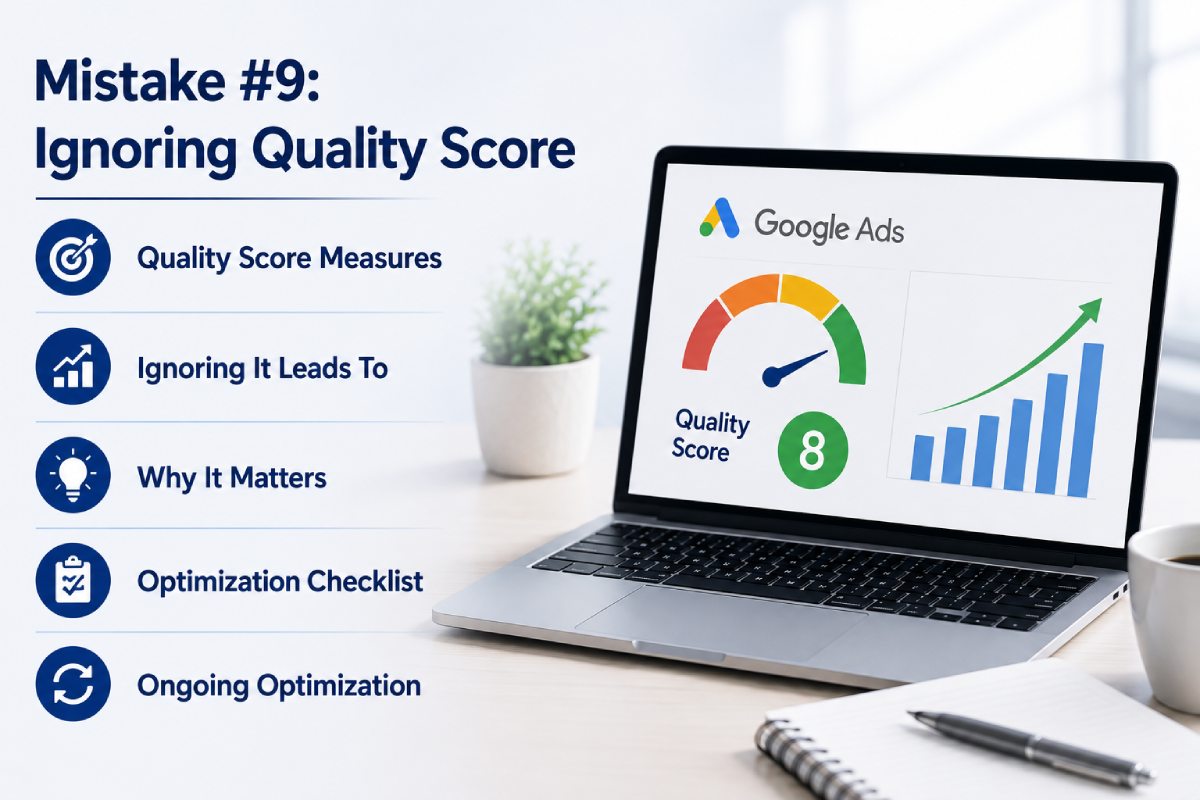 Mistake #9:
Ignoring Quality Score

Quality Score Measures

Ignoring It Leads To

Why It Matters

Optimization Checklist

Ongoing Optimization

Google Ads

Quality Score

8